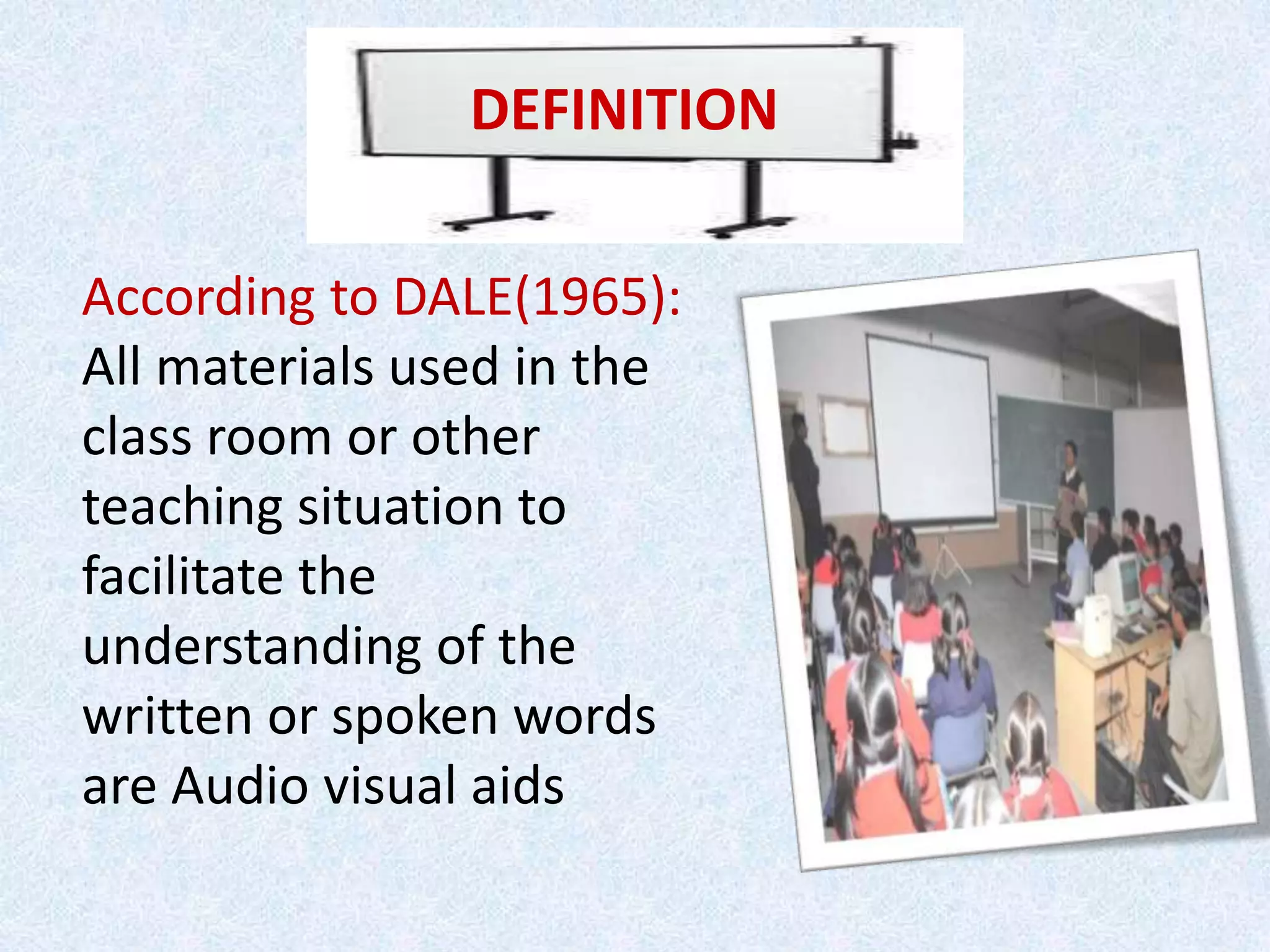 DEFINITION

According to DALE(1965):
All materials used in the class room or other teaching situation to facilitate the understanding of the written or spoken words are Audio visual aids